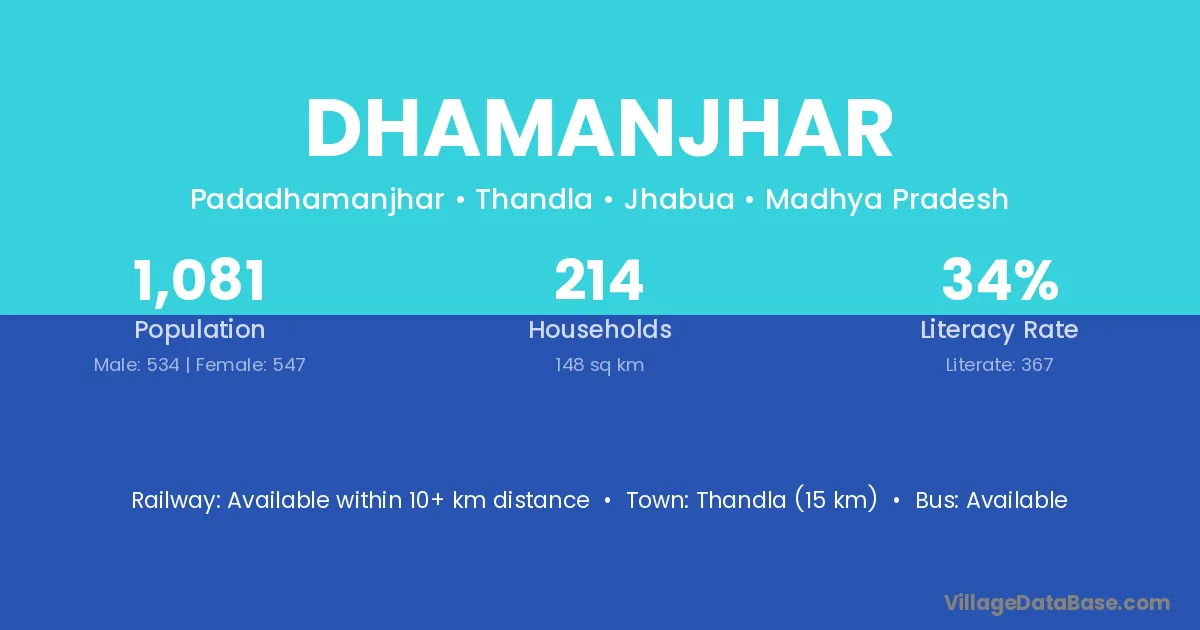 DHAMANJHAR

Padadhamanjhar • Thandla • Jhabua • Madhya Pradesh

1,081
Population
Male: 534 | Female: 547

214
Households
148 sq km

34%
Literacy Rate
Literate: 367

Railway: Available within 10+ km distance • Town: Thandla (15 km) • Bus: Available

VillageDataBase.com